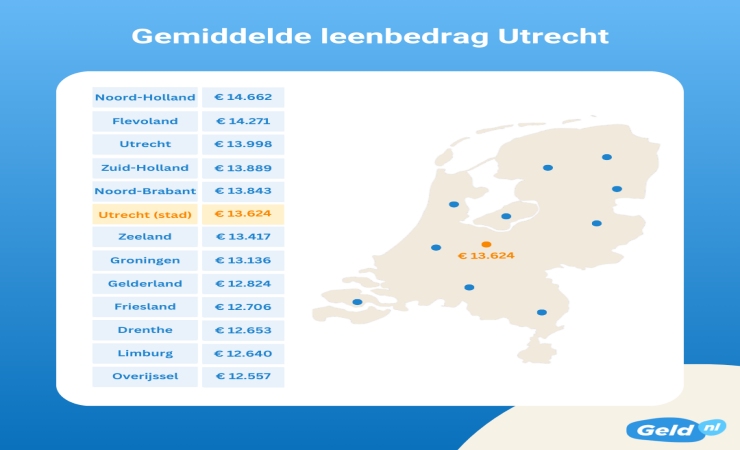 Gemiddelde leenbedrag Utrecht

| Noord-Holland | € 14.662 |
|---|---|
| Flevoland | € 14.271 |
| Utrecht | € 13.998 |
| Zuid-Holland | € 13.889 |
| Noord-Brabant | € 13.843 |
| Utrecht (stad) | € 13.624 |
| Zeeland | € 13.417 |
| Groningen | € 13.136 |
| Gelderland | € 12.824 |
| Friesland | € 12.706 |
| Drenthe | € 12.653 |
| Limburg | € 12.640 |
| Overijssel | € 12.557 |

€ 13.624

Geld nl